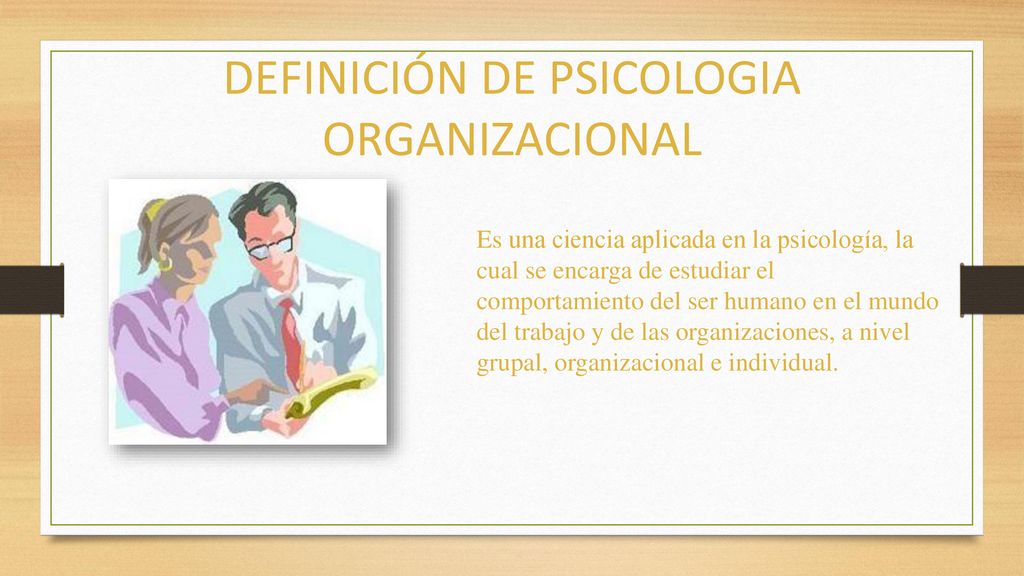 DEFINICIÓN DE PSICOLOGIA ORGANIZACIONAL

Es una ciencia aplicada en la psicología, la cual se encarga de estudiar el comportamiento del ser humano en el mundo del trabajo y de las organizaciones, a nivel grupal, organizacional e individual.